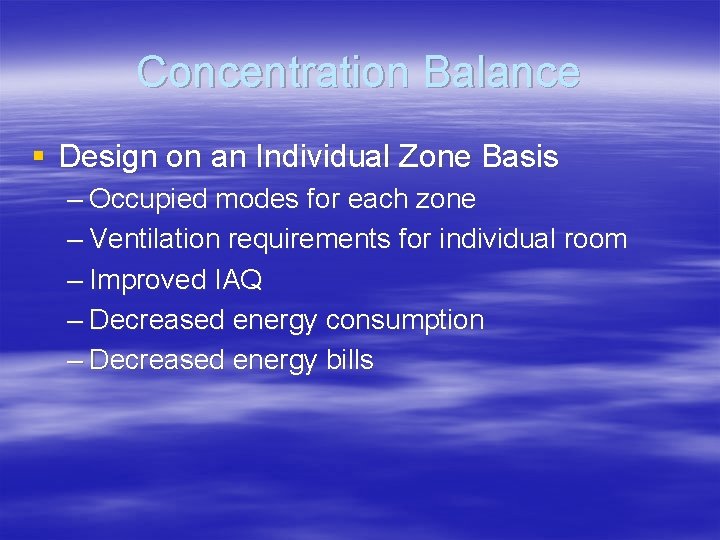 Concentration Balance

▪ Design on an Individual Zone Basis
– Occupied modes for each zone
– Ventilation requirements for individual room
– Improved IAQ
– Decreased energy consumption
– Decreased energy bills